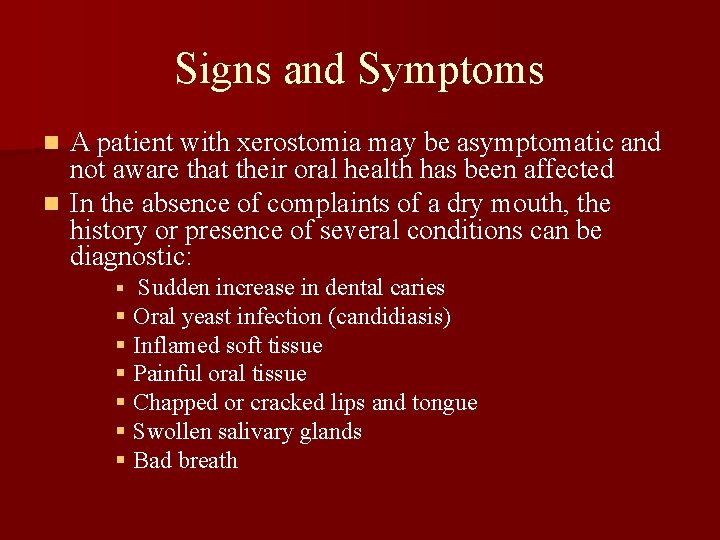 Signs and Symptoms

- A patient with xerostomia may be asymptomatic and not aware that their oral health has been affected
- In the absence of complaints of a dry mouth, the history or presence of several conditions can be diagnostic:
  - Sudden increase in dental caries
  - Oral yeast infection (candidiasis)
  - Inflamed soft tissue
  - Painful oral tissue
  - Chapped or cracked lips and tongue
  - Swollen salivary glands
  - Bad breath